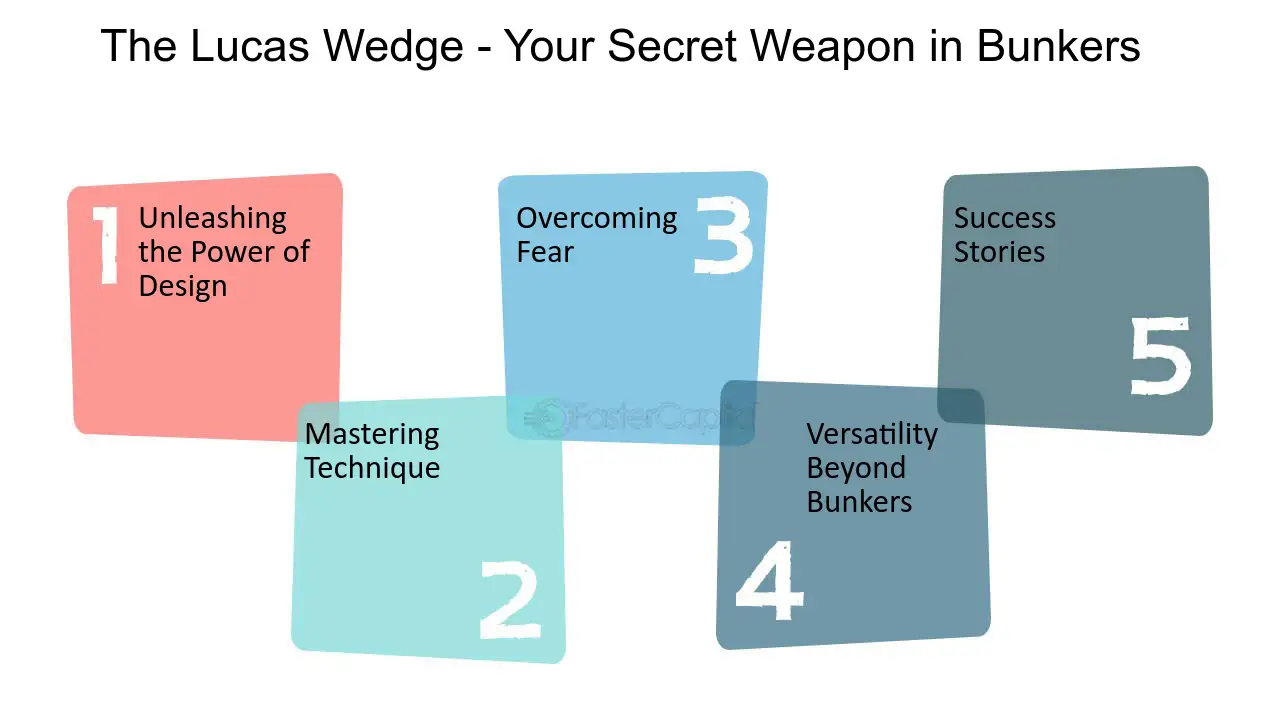 The Lucas Wedge - Your Secret Weapon in Bunkers

1
Unleashing the Power of Design

Mastering Technique
2

Overcoming Fear
3

Versatility Beyond Bunkers
4

Success Stories
5

FasterCapital